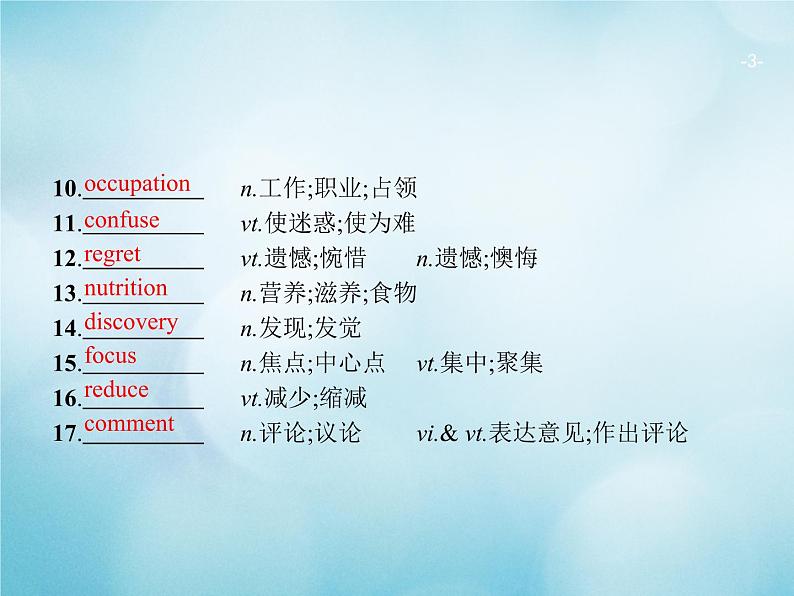 -3-

10. occupation n.工作;职业;占领
11. confuse vt.使迷惑;使为难
12. regret vt.遗憾;惋惜 n.遗憾;懊悔
13. nutrition n.营养;滋养;食物
14. discovery n.发现;发觉
15. focus n.焦点;中心点 vt.集中;聚集
16. reduce vt.减少;缩减
17. comment n.评论;议论 vi.& vt.表达意见;作出评论